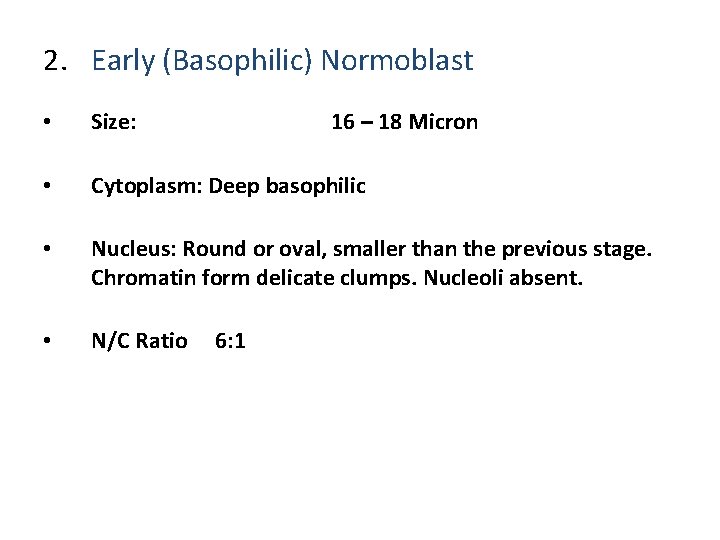 2. Early (Basophilic) Normoblast

• Size: 16 – 18 Micron

• Cytoplasm: Deep basophilic

• Nucleus: Round or oval, smaller than the previous stage. Chromatin form delicate clumps. Nucleoli absent.

• N/C Ratio 6:1